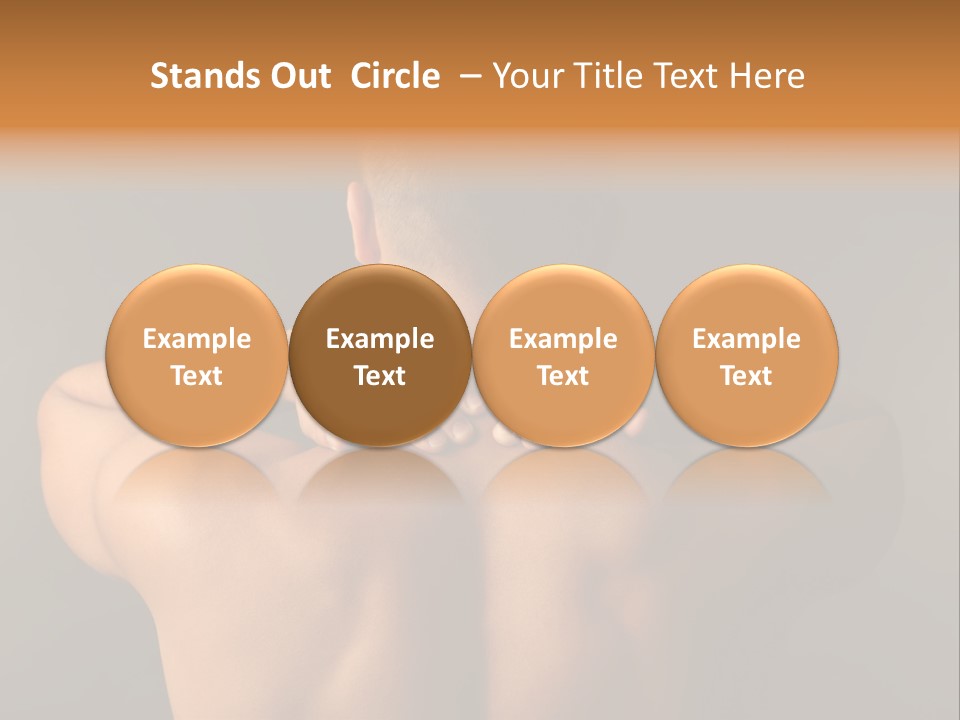 Stands Out Circle – Your Title Text Here

Example Text

Example Text

Example Text

Example Text